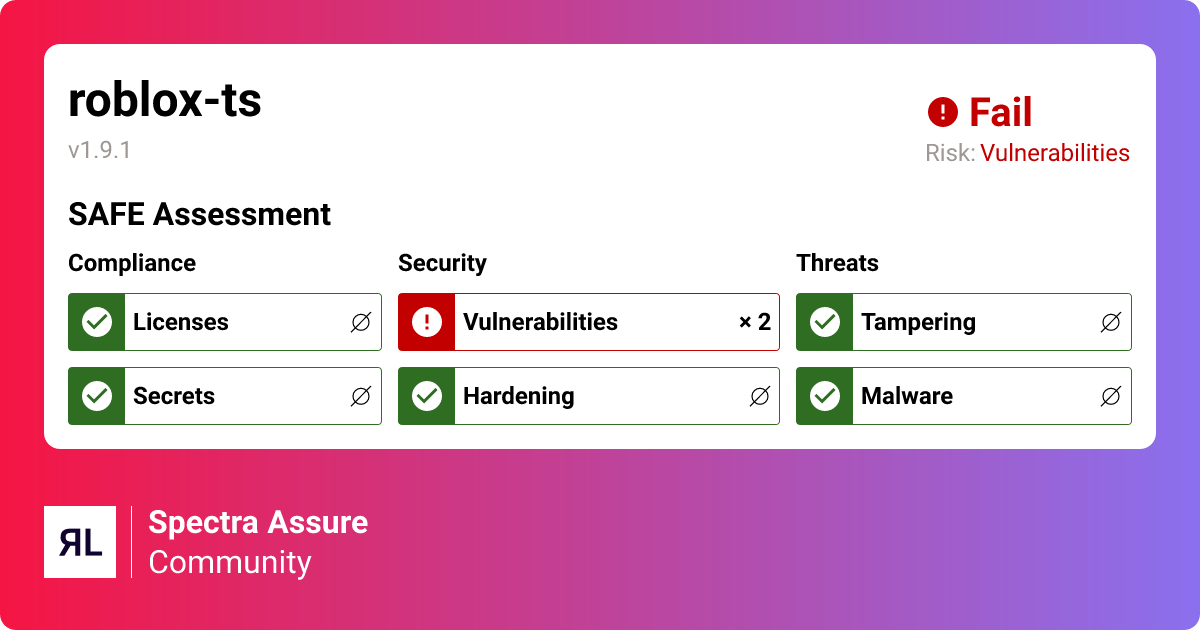 roblox-ts
v1.9.1

Fail
Risk: Vulnerabilities

SAFE Assessment

Compliance
Licenses ∅
Secrets ∅

Security
Vulnerabilities × 2
Hardening ∅

Threats
Tampering ∅
Malware ∅

RL
Spectra Assure
Community